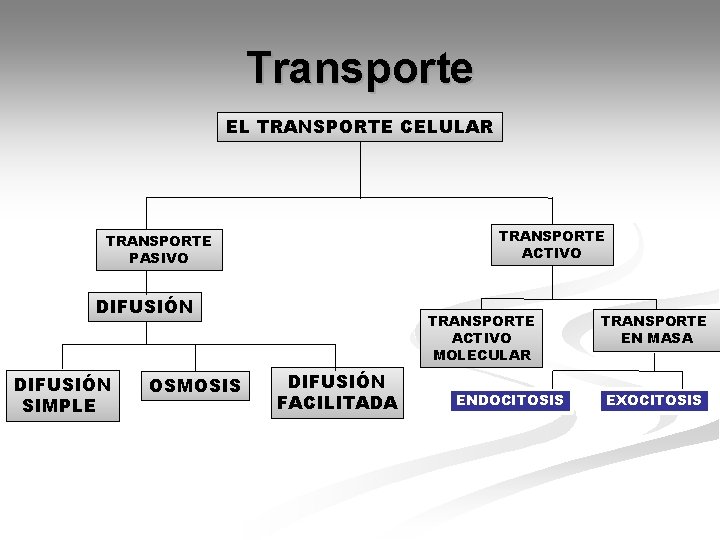 Transporte

EL TRANSPORTE CELULAR

TRANSPORTE PASIVO

DIFUSIÓN

DIFUSIÓN SIMPLE

OSMOSIS

DIFUSIÓN FACILITADA

TRANSPORTE ACTIVO

TRANSPORTE ACTIVO MOLECULAR

TRANSPORTE EN MASA

ENDOCITOSIS

EXOCITOSIS